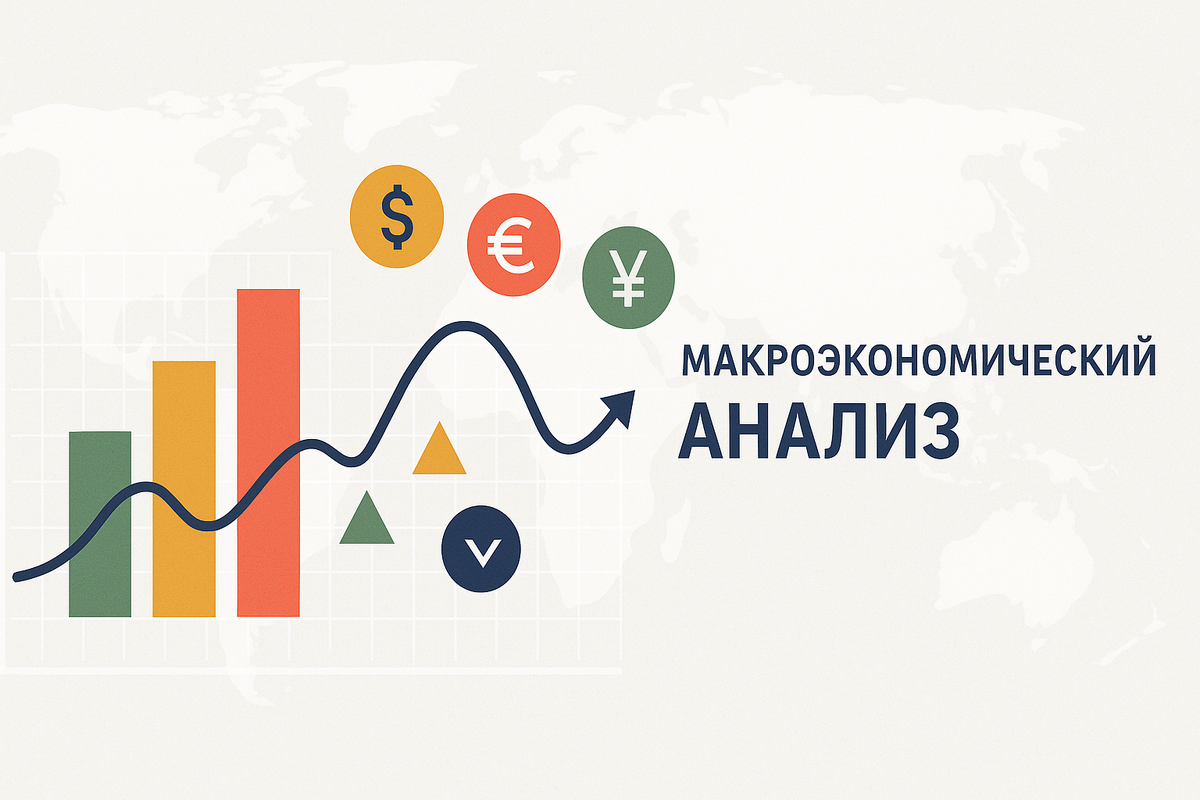 $ € ¥

МАКРОЭКОНОМИЧЕСКИЙ АНАЛИЗ